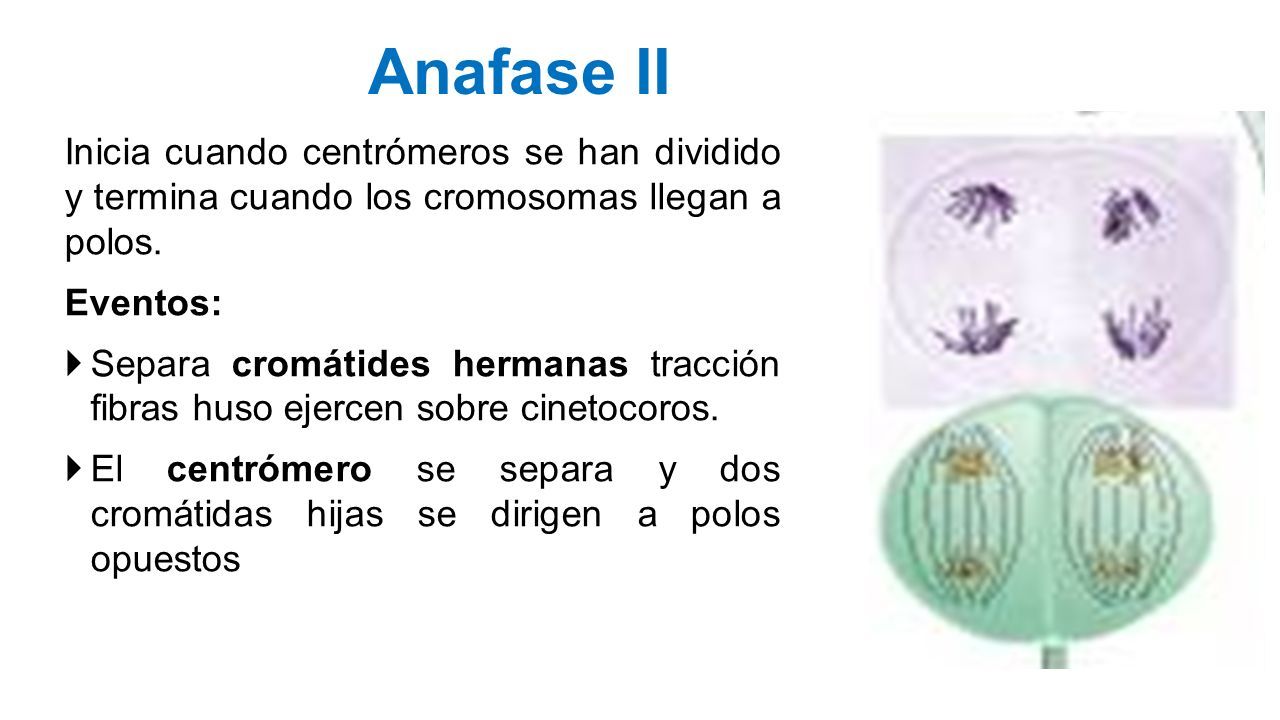 Anafase II

Inicia cuando centrómeros se han dividido y termina cuando los cromosomas llegan a polos.

Eventos:

Separa cromátides hermanas tracción fibras huso ejercen sobre cinetocoros.

El centrómero se separa y dos cromátidas hijas se dirigen a polos opuestos